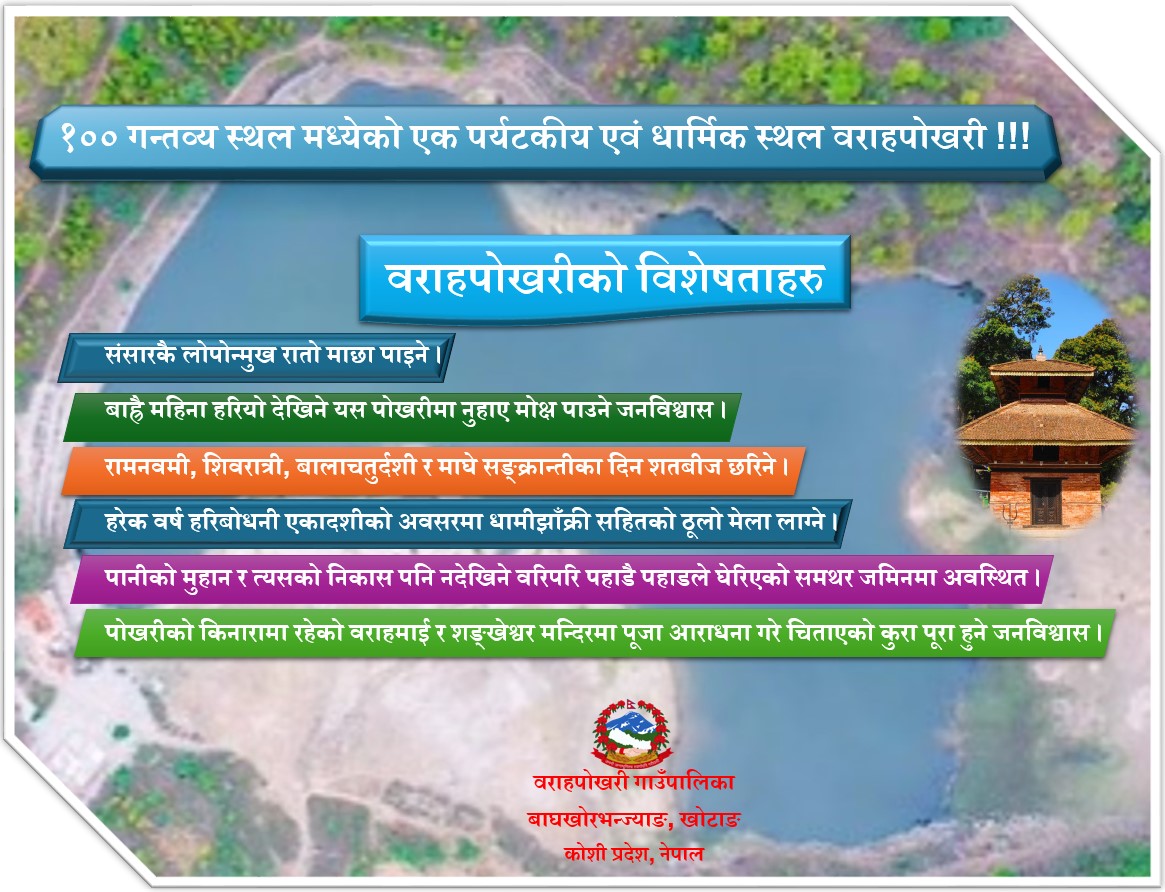 १०० गन्तव्य स्थल मध्येको एक पर्यटकीय एवं धार्मिक स्थल वराहपोखरी !!!

वराहपोखरीको विशेषताहरु

संसारकै लोपोन्मुख रातो माछा पाइने ।

बाह्रै महिना हरियो देखिने यस पोखरीमा नुहाए मोक्ष पाउने जनविश्वास ।

रामनवमी, शिवरात्री, बालाचतुर्दशी र माघे सङ्क्रान्तीका दिन शतबीज छरिने ।

हरेक वर्ष हरिबोधनी एकादशीको अवसरमा धामीझाँक्री सहितको ठूलो मेला लाग्ने ।

पानीको मुहान र त्यसको निकास पनि नदेखिने वरिपरि पहाडै पहाडले घेरिएको समथर जमिनमा अवस्थित ।

पोखरीको किनारामा रहेको वराहमाई र शङ्खेश्वर मन्दिरमा पूजा आराधना गरे चिताएको कुरा पूरा हुने जनविश्वास ।

वराहपोखरी गाउँपालिका
बाघखोरभन्ज्याङ, खोटाङ
कोशी प्रदेश, नेपाल